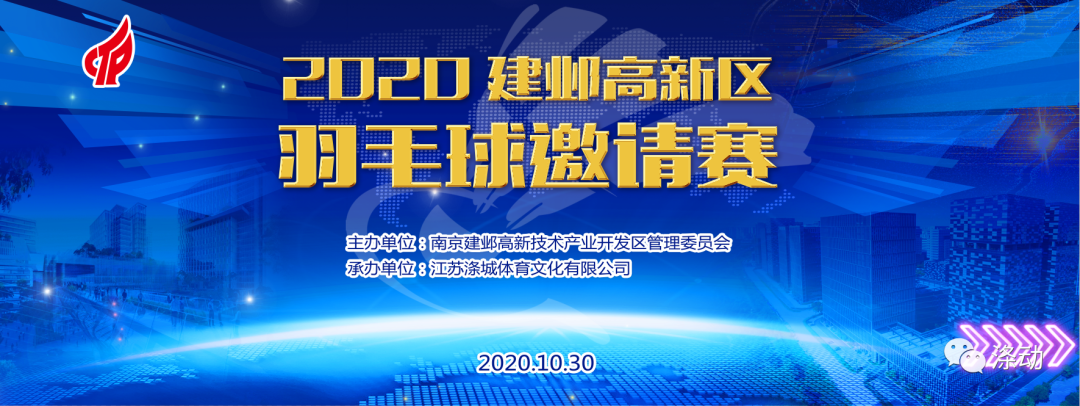 2020 建邺高新区
羽毛球邀请赛

主办单位：南京建邺高新技术产业开发区管理委员会
承办单位：江苏涤城体育文化有限公司

2020.10.30

涤动